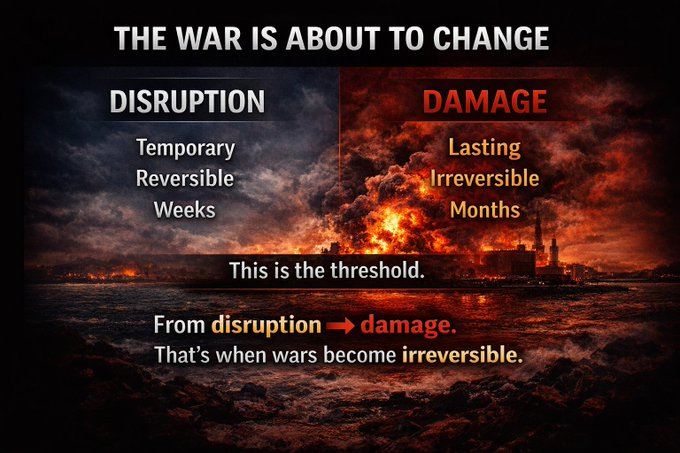 THE WAR IS ABOUT TO CHANGE

DISRUPTION

Temporary
Reversible
Weeks

DAMAGE

Lasting
Irreversible
Months

This is the threshold.

From disruption → damage.
That's when wars become irreversible.